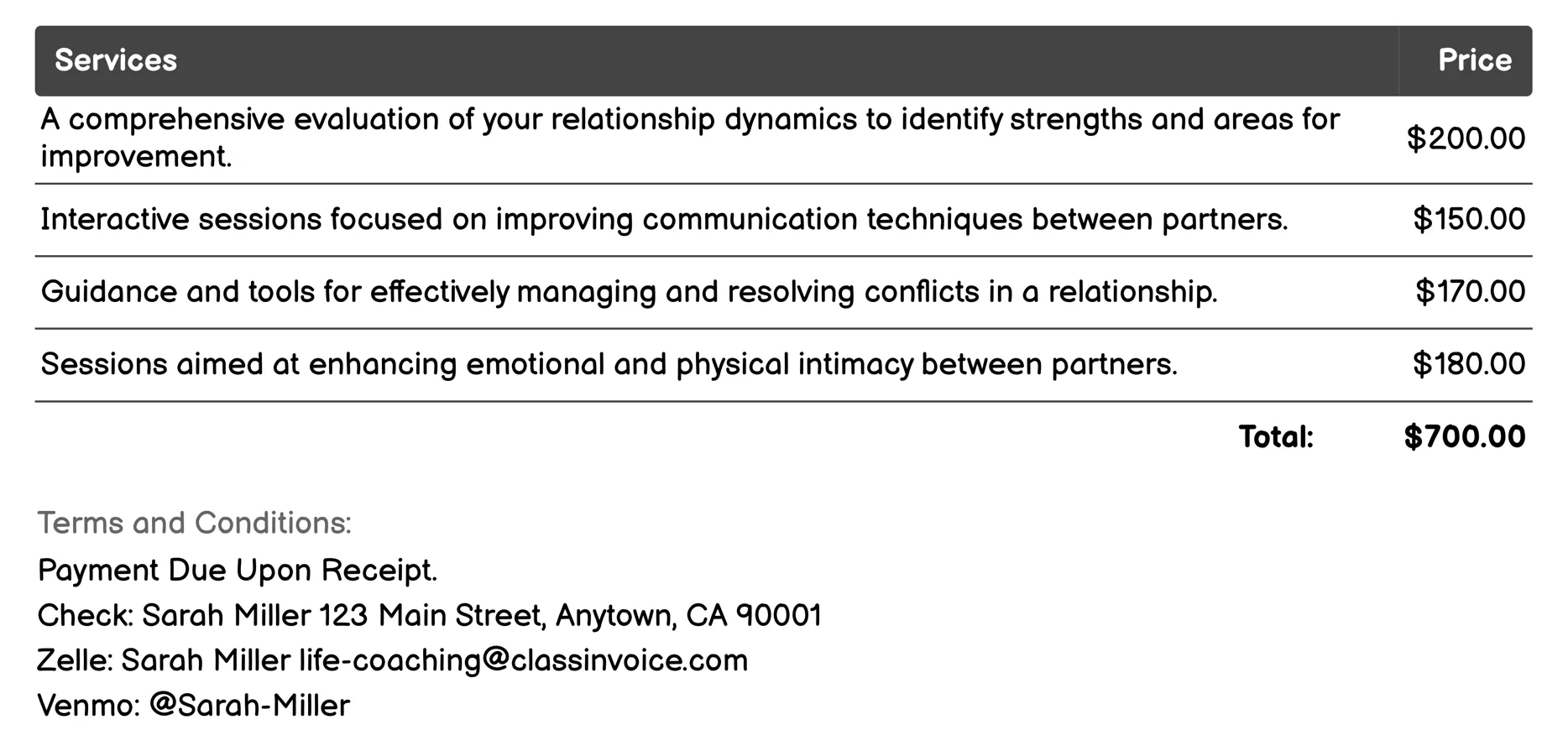 | Services | Price |
|---|---|
| A comprehensive evaluation of your relationship dynamics to identify strengths and areas for improvement. | \$200.00 |
| Interactive sessions focused on improving communication techniques between partners. | \$150.00 |
| Guidance and tools for effectively managing and resolving conflicts in a relationship. | \$170.00 |
| Sessions aimed at enhancing emotional and physical intimacy between partners. | \$180.00 |
| Total: | \$700.00 |

Terms and Conditions:

Payment Due Upon Receipt.

Check: Sarah Miller 123 Main Street, Anytown, CA 90001

Zelle: Sarah Miller life-coaching@classinvoice.com

Venmo: @Sarah-Miller